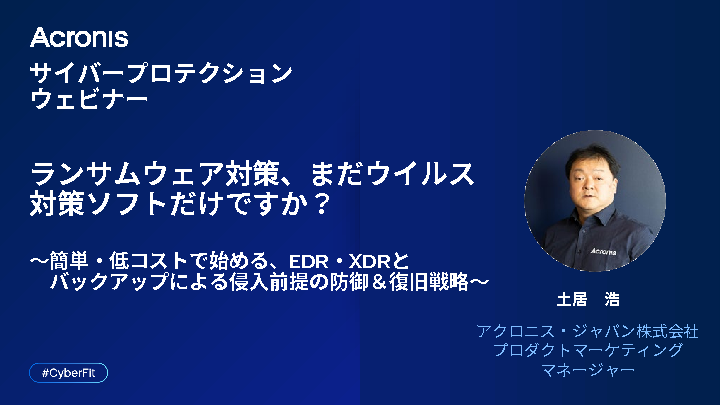 Acronis

サイバープロテクション
ウェビナー

ランサムウェア対策、まだウイルス対策ソフトだけですか？

～簡単・低コストで始める、EDR・XDRとバックアップによる侵入前提の防御＆復旧戦略～

Acronis

土居　浩

アクロニス・ジャパン株式会社
プロダクトマーケティング
マネージャー

#CyberFit